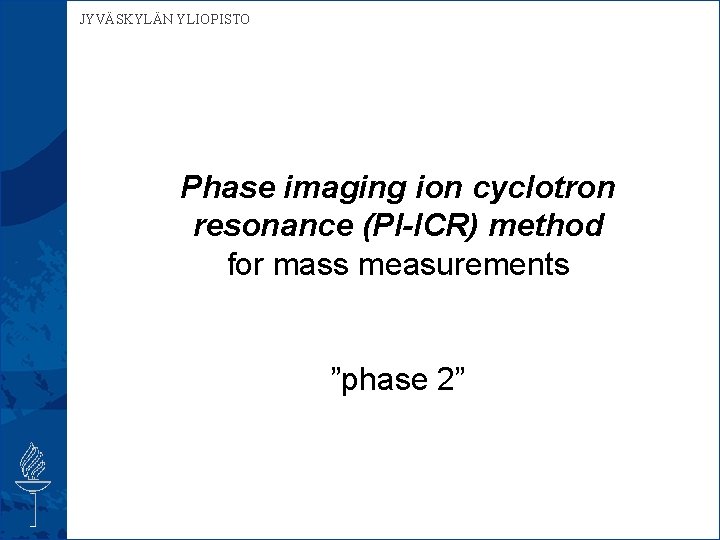 JYVÄSKYLÄN YLIOPISTO

Phase imaging ion cyclotron resonance (PI-ICR) method for mass measurements

”phase 2”